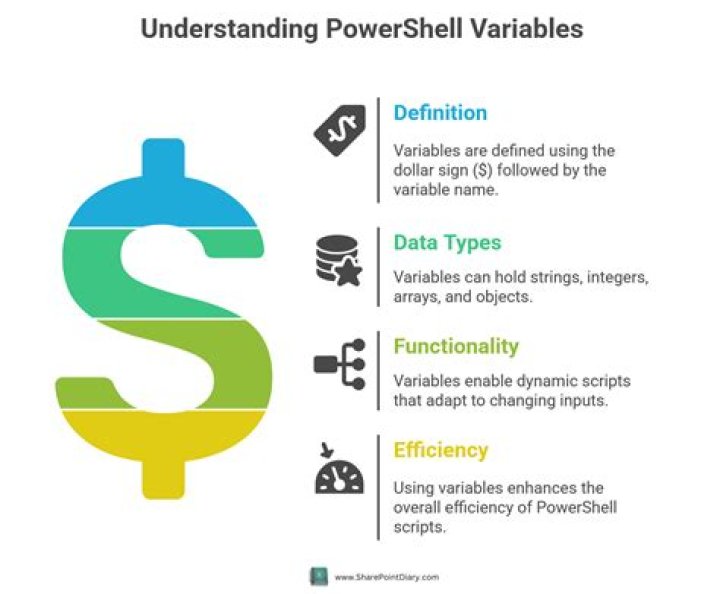 Understanding PowerShell Variables

Definition

Variables are defined using the dollar sign ($) followed by the variable name.

Data Types

Variables can hold strings, integers, arrays, and objects.

Functionality

Variables enable dynamic scripts that adapt to changing inputs.

Efficiency

Using variables enhances the overall efficiency of PowerShell scripts.

www.SharePointDiary.com